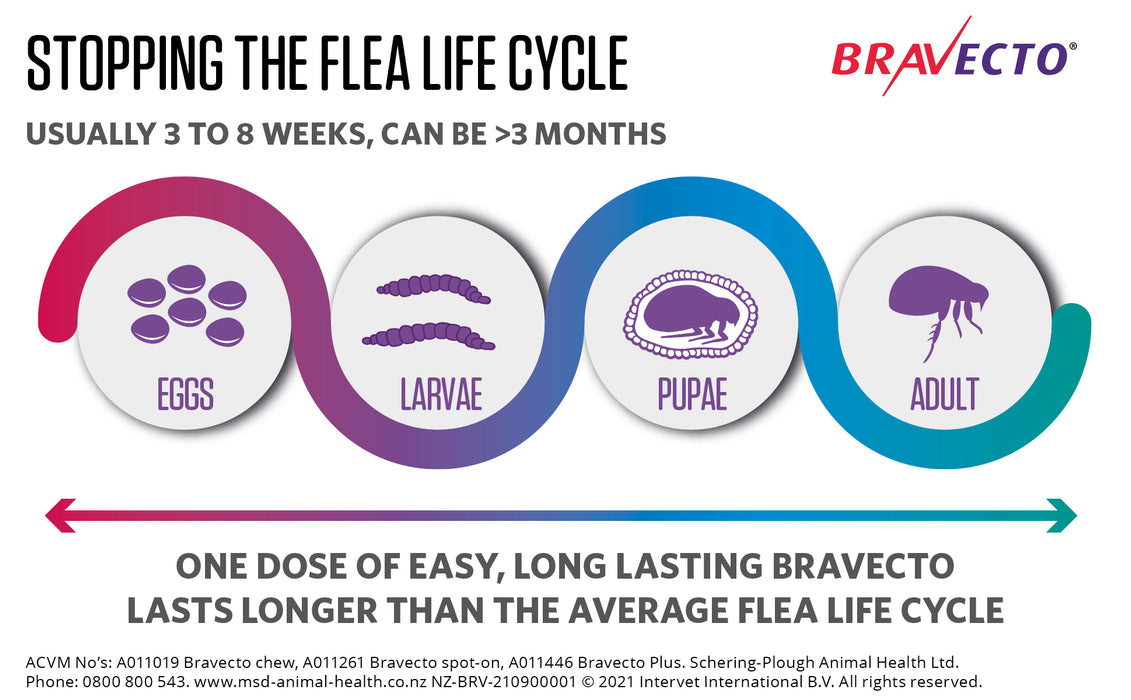 STOPPING THE FLEA LIFE CYCLE

BRAVECTO®

USUALLY 3 TO 8 WEEKS, CAN BE >3 MONTHS

EGGS

LARVAE

PUPAE

ADULT

ONE DOSE OF EASY, LONG LASTING BRAVECTO LASTS LONGER THAN THE AVERAGE FLEA LIFE CYCLE

ACVM No's: A011019 Bravecto chew, A011261 Bravecto spot-on, A011446 Bravecto Plus. Schering-Plough Animal Health Ltd. Phone: 0800 800 543. www.msd-animal-health.co.nz NZ-BRV-210900001 © 2021 Intervet International B.V. All rights reserved.